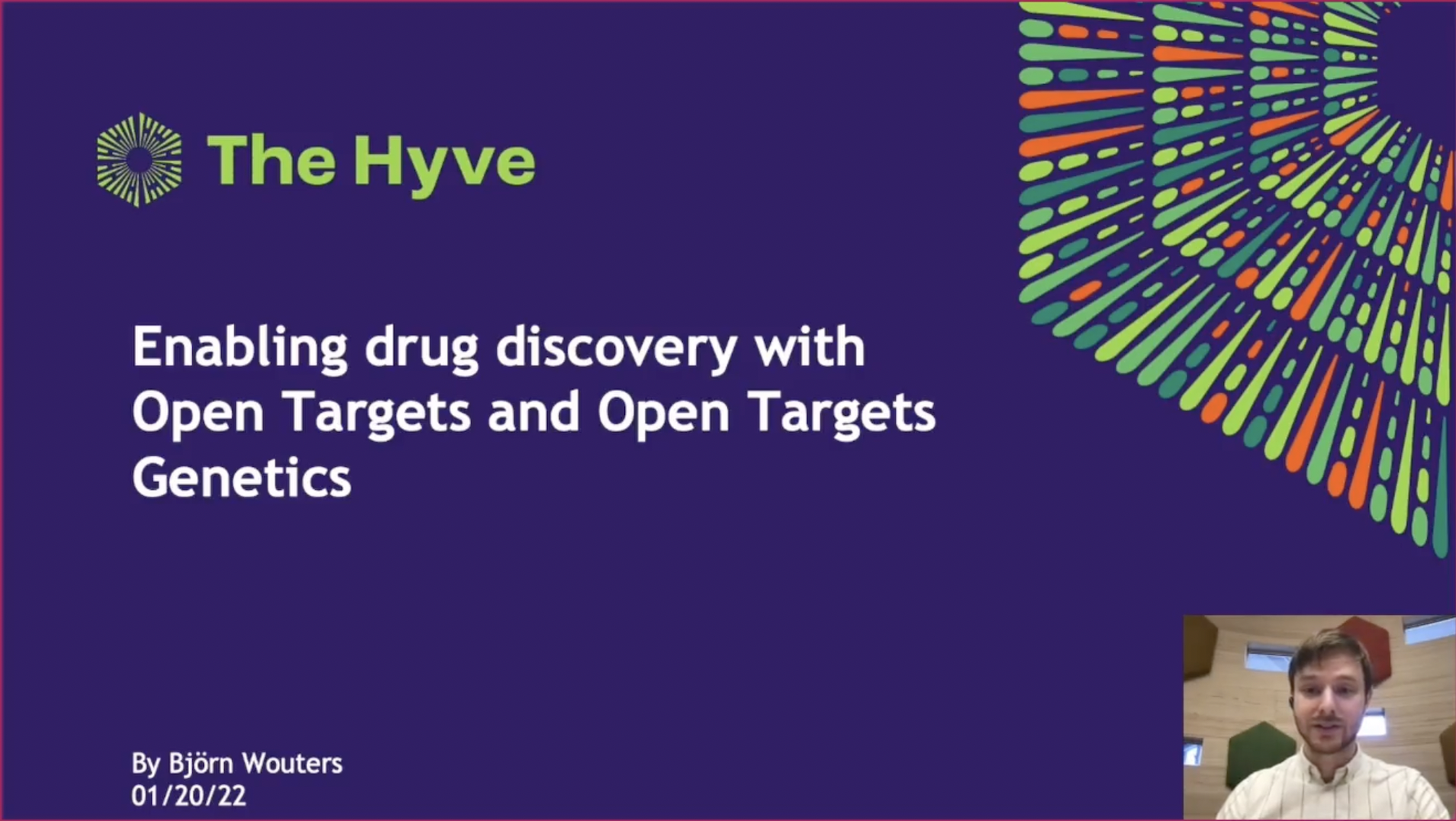 The Hyve

Enabling drug discovery with Open Targets and Open Targets Genetics

By Björn Wouters
01/20/22